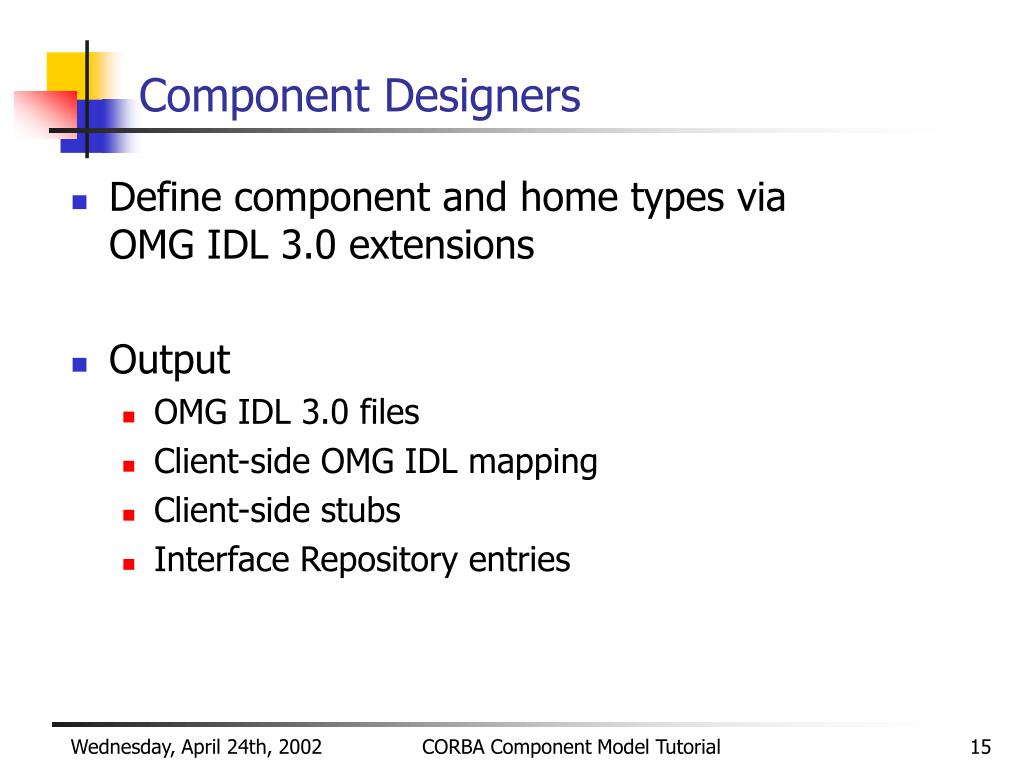 Component Designers

Define component and home types via OMG IDL 3.0 extensions

Output

OMG IDL 3.0 files

Client-side OMG IDL mapping

Client-side stubs

Interface Repository entries

Wednesday, April 24th, 2002 CORBA Component Model Tutorial 15